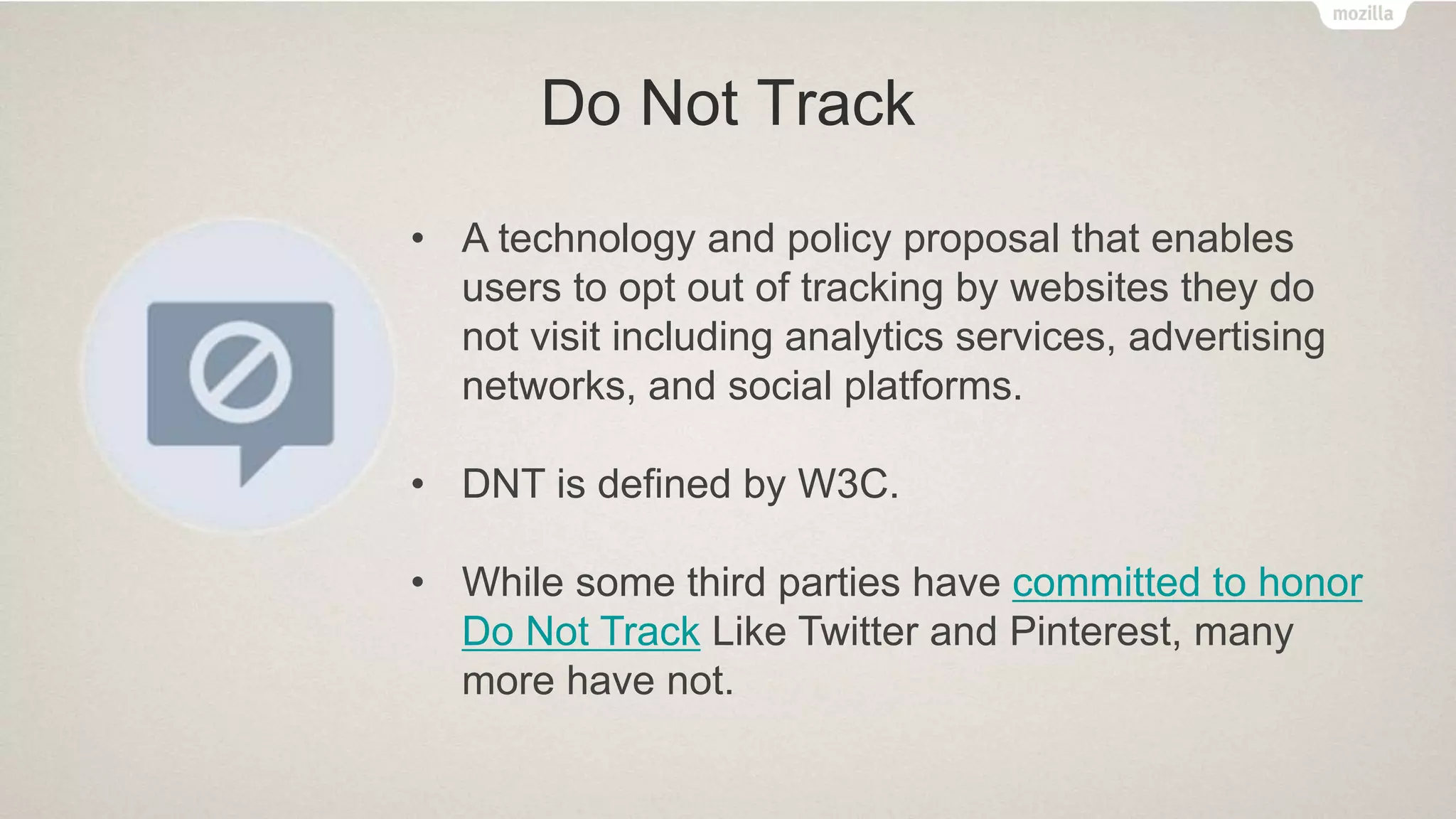 mozilla

Do Not Track

• A technology and policy proposal that enables users to opt out of tracking by websites they do not visit including analytics services, advertising networks, and social platforms.

• DNT is defined by W3C.

• While some third parties have committed to honor Do Not Track Like Twitter and Pinterest, many more have not.